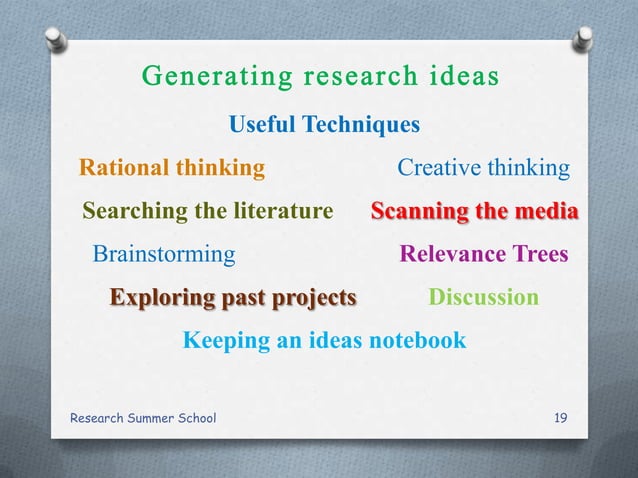 Generating research ideas

Useful Techniques

Rational thinking

Creative thinking

Searching the literature

Scanning the media

Brainstorming

Relevance Trees

Exploring past projects

Discussion

Keeping an ideas notebook

Research Summer School

19